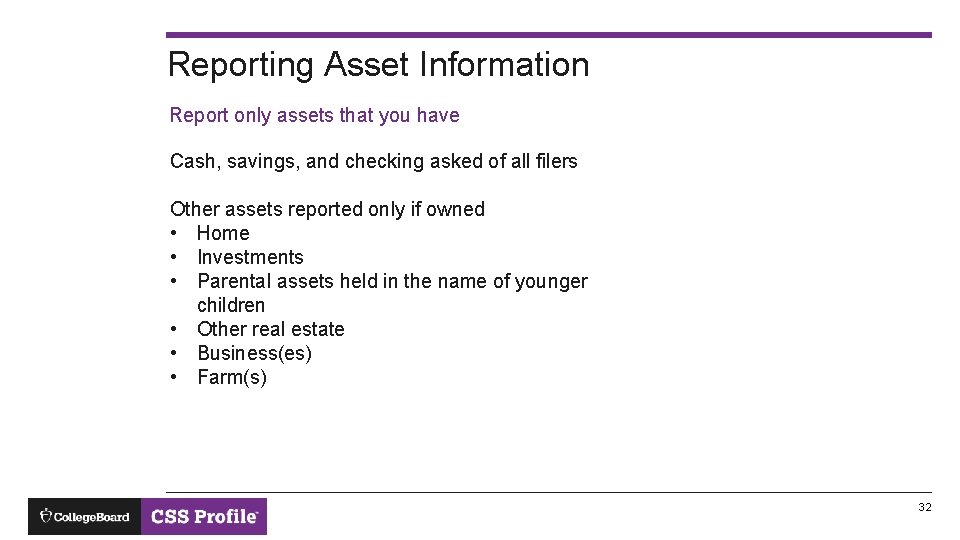 Reporting Asset Information

Report only assets that you have

Cash, savings, and checking asked of all filers

Other assets reported only if owned
• Home
• Investments
• Parental assets held in the name of younger children
• Other real estate
• Business(es)
• Farm(s)

CollegeBoard CSS Profile

32